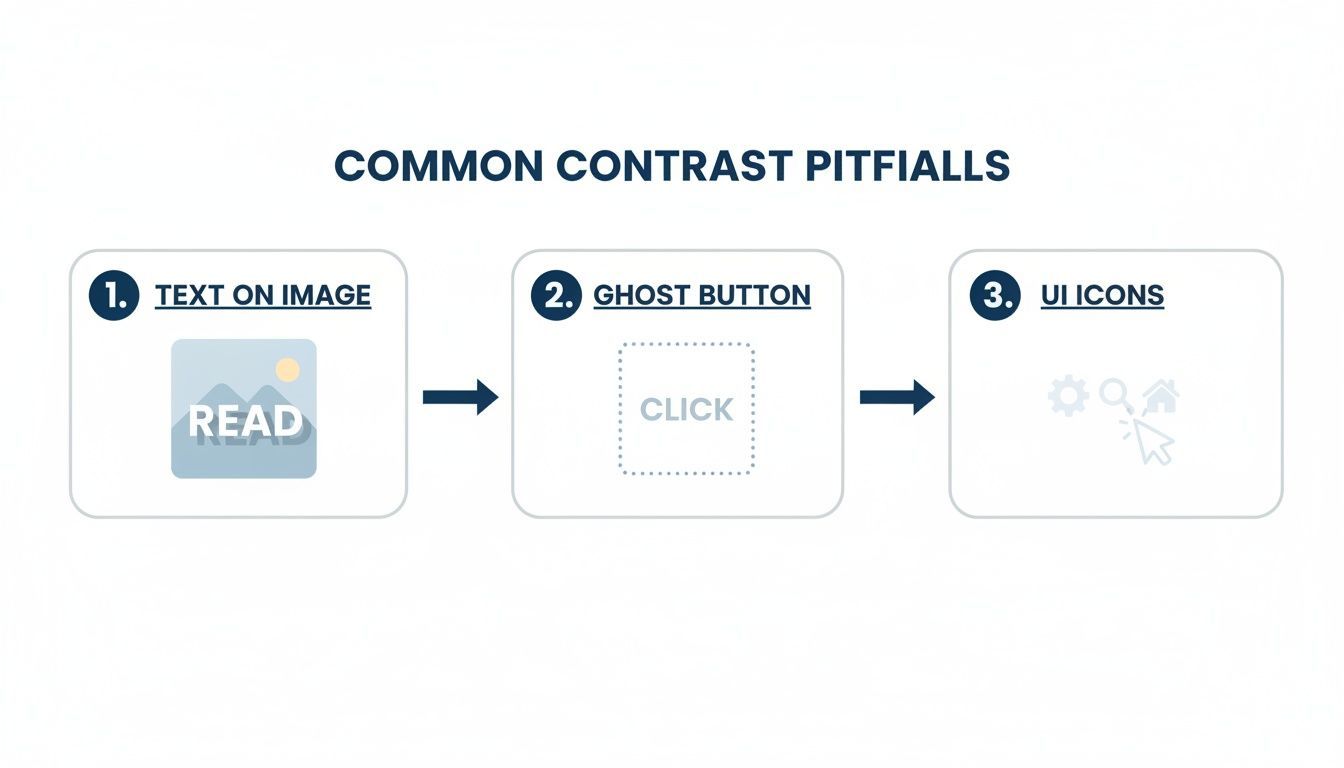 COMMON CONTRAST PITFIALLS

1. TEXT ON IMAGE

READ

2. GHOST BUTTON

CLICK

3. UI ICONS